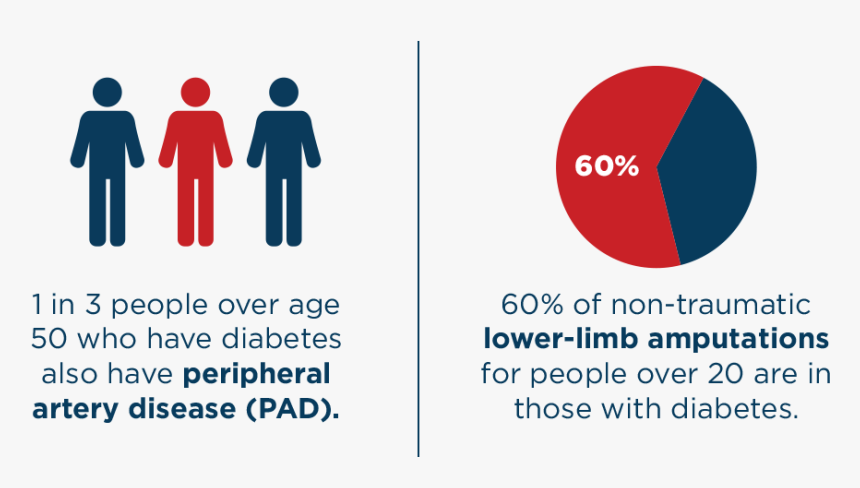 1 in 3 people over age 50 who have diabetes also have peripheral artery disease (PAD).

60%

60% of non-traumatic lower-limb amputations for people over 20 are in those with diabetes.